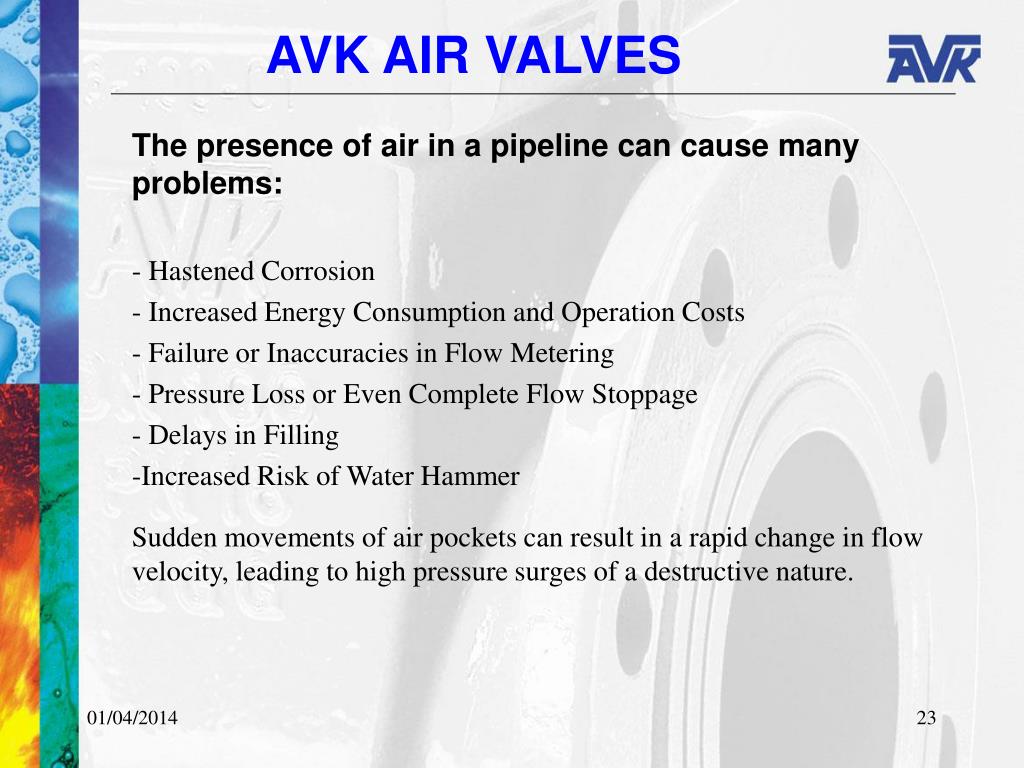 AVK AIR VALVES

AVK

The presence of air in a pipeline can cause many problems:

- Hastened Corrosion
- Increased Energy Consumption and Operation Costs
- Failure or Inaccuracies in Flow Metering
- Pressure Loss or Even Complete Flow Stoppage
- Delays in Filling
-Increased Risk of Water Hammer

Sudden movements of air pockets can result in a rapid change in flow velocity, leading to high pressure surges of a destructive nature.

01/04/2014

23